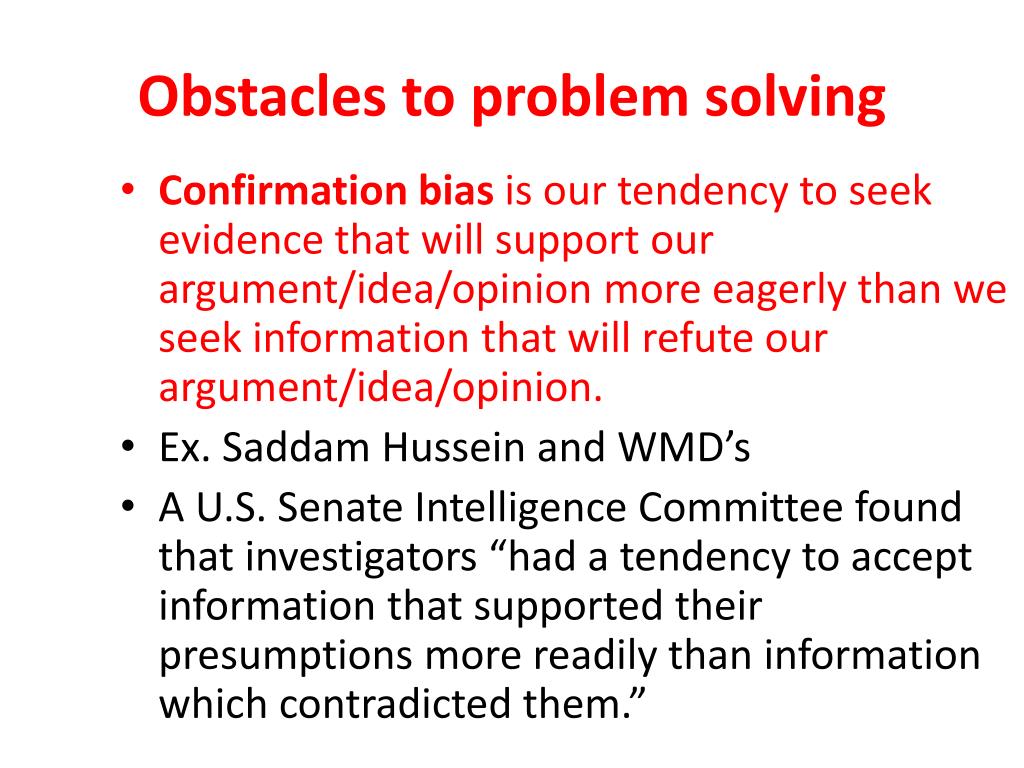 Obstacles to problem solving

• Confirmation bias is our tendency to seek evidence that will support our argument/idea/opinion more eagerly than we seek information that will refute our argument/idea/opinion.
• Ex. Saddam Hussein and WMD’s
• A U.S. Senate Intelligence Committee found that investigators “had a tendency to accept information that supported their presumptions more readily than information which contradicted them.”